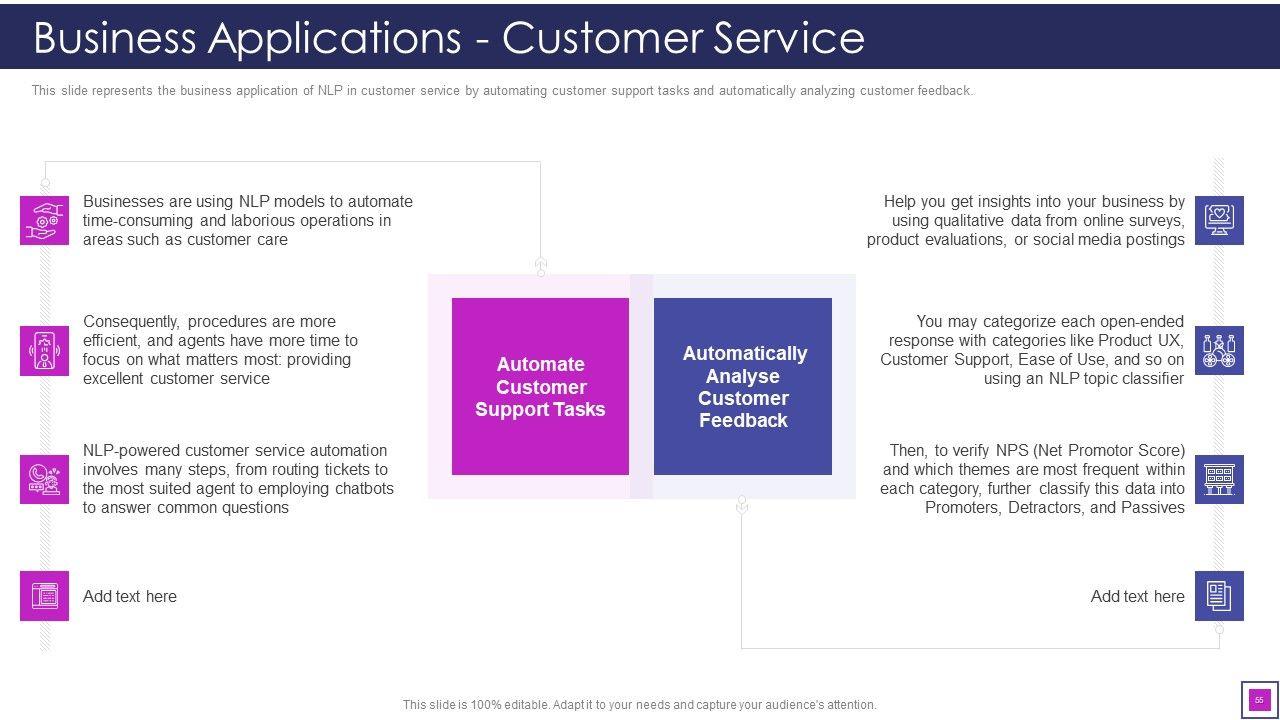 Business Applications - Customer Service

This slide represents the business application of NLP in customer service by automating customer support tasks and automatically analyzing customer feedback..

Businesses are using NLP models to automate time-consuming and laborious operations in areas such as customer care

Consequently, procedures are more efficient, and agents have more time to focus on what matters most: providing excellent customer service

NLP-powered customer service automation involves many steps, from routing tickets to the most suited agent to employing chatbots to answer common questions

Add text here

Automate Customer Support Tasks

Automatically Analyse Customer Feedback

Help you get insights into your business by using qualitative data from online surveys, product evaluations, or social media postings

You may categorize each open-ended response with categories like Product UX, Customer Support, Ease of Use, and so on using an NLP topic classifier

Then, to verify NPS (Net Promotor Score) and which themes are most frequent within each category, further classify this data into Promoters, Detractors, and Passives

Add text here

This slide is 100% editable. Adapt it to your needs and capture your audience's attention.

55